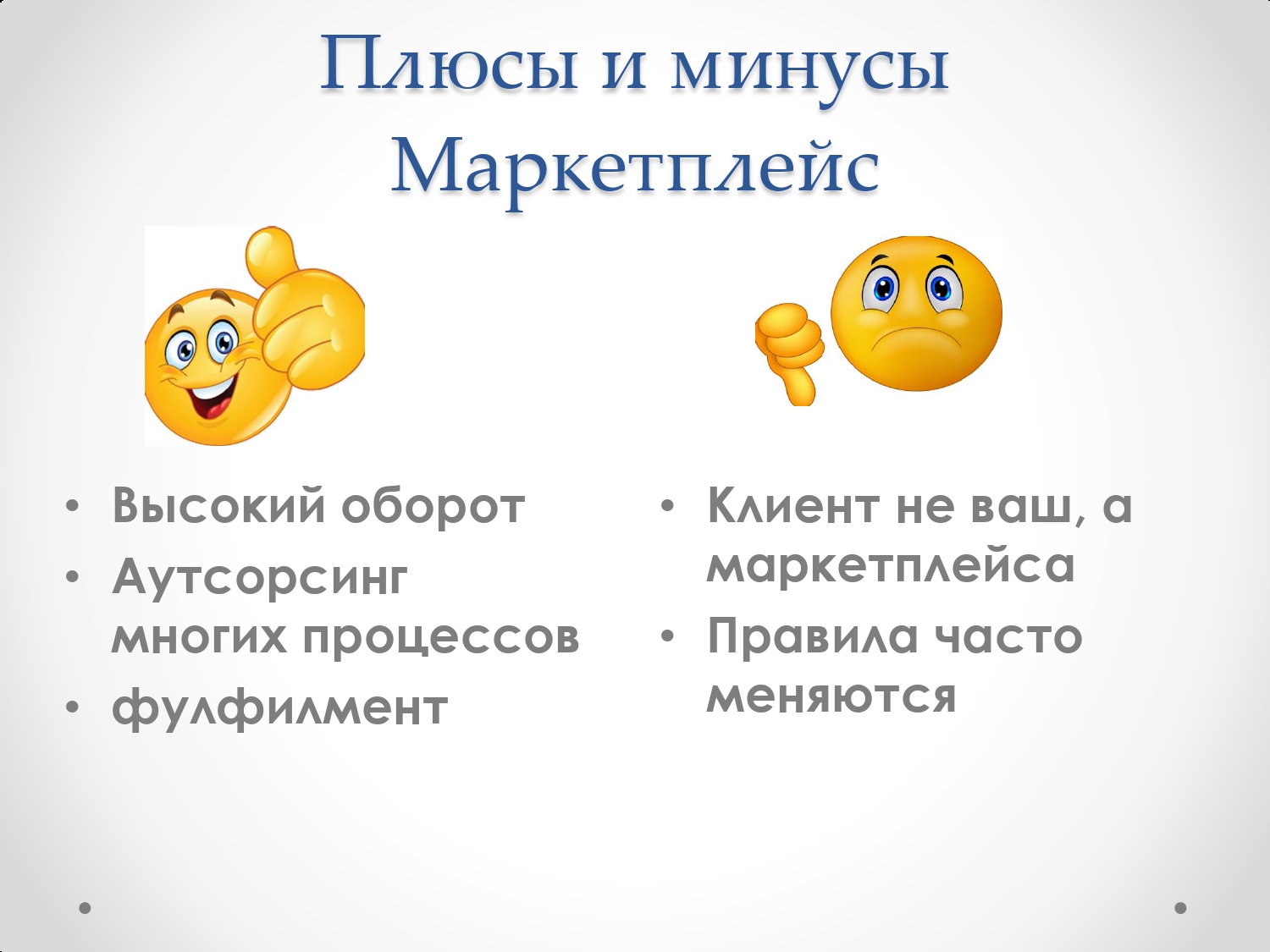 Плюсы и минусы Маркетплейс

• Высокий оборот
• Аутсорсинг многих процессов
• фулфилмент

• Клиент не ваш, а маркетплейса
• Правила часто меняются